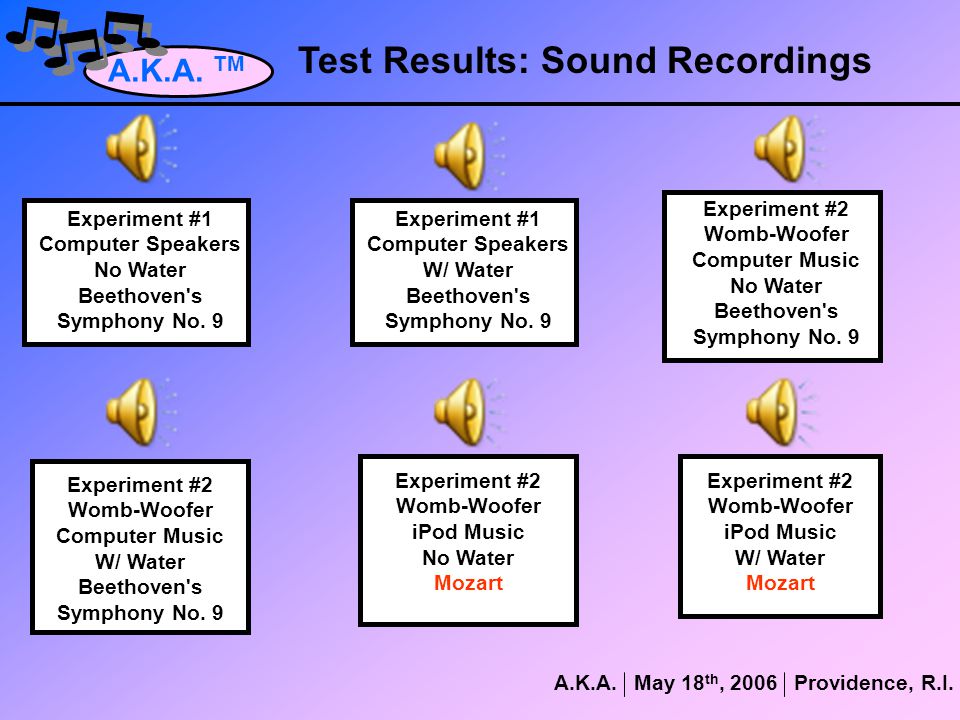 A.K.A. TM

Test Results: Sound Recordings

Experiment #1
Computer Speakers
No Water
Beethoven's
Symphony No. 9

Experiment #1
Computer Speakers
W/ Water
Beethoven's
Symphony No. 9

Experiment #2
Womb-Woofer
Computer Music
No Water
Beethoven's
Symphony No. 9

Experiment #2
Womb-Woofer
Computer Music
W/ Water
Beethoven's
Symphony No. 9

Experiment #2
Womb-Woofer
iPod Music
No Water
Mozart

Experiment #2
Womb-Woofer
iPod Music
W/ Water
Mozart

A.K.A. | May 18$^{th}$, 2006 | Providence, R.I.